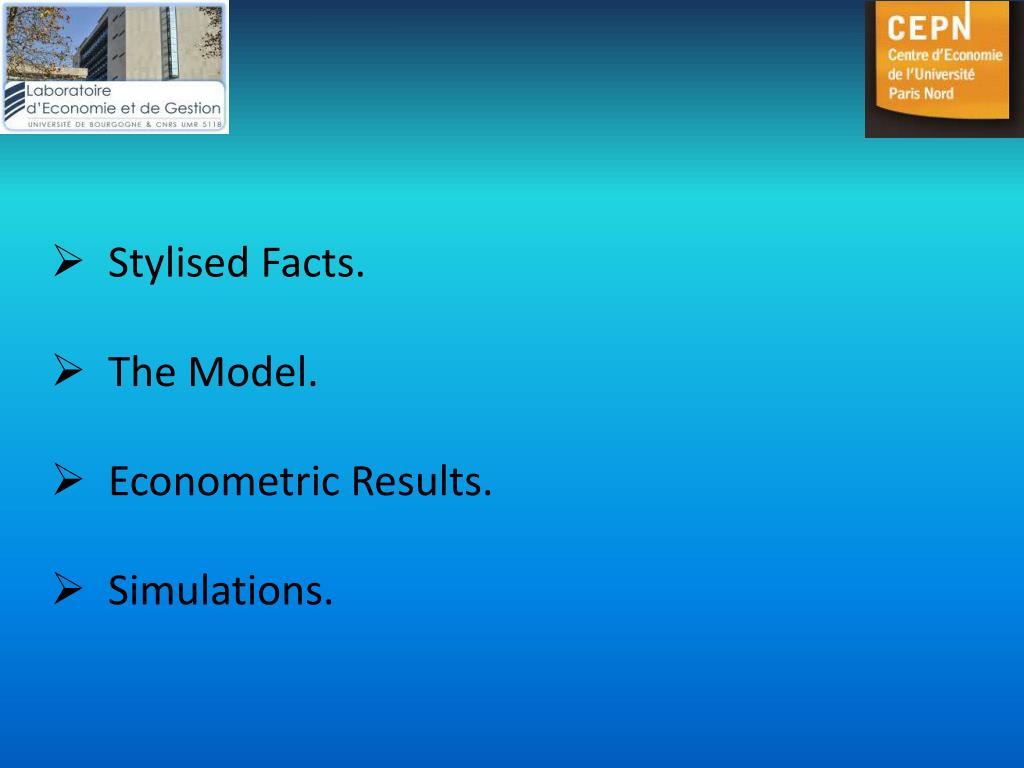 Laboratoire
d'Economie et de Gestion
UNIVERSITÉ DE BOURGOGNE & CNRS UMR 5118

CEPN
Centre d'Economie
de l'Université
Paris Nord

➢ Stylised Facts.

➢ The Model.

➢ Econometric Results.

➢ Simulations.